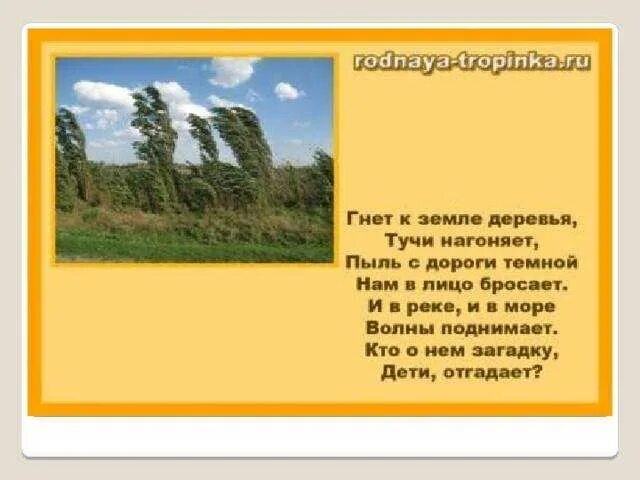 rodnaya-tropinka.ru

Гнет к земле деревья,
Тучи нагоняет,
Пыль с дороги темной
Нам в лицо бросает.
И в реке, и в море
Волны поднимает.
Кто о нем загадку,
Дети, отгадает?